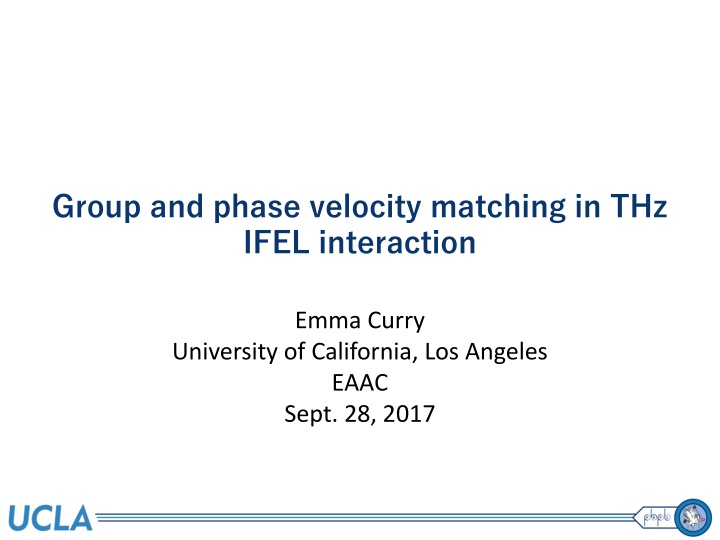 Group and phase velocity matching in THz IFEL interaction

Emma Curry
University of California, Los Angeles
EAAC
Sept. 28, 2017

UCLA

pbpl